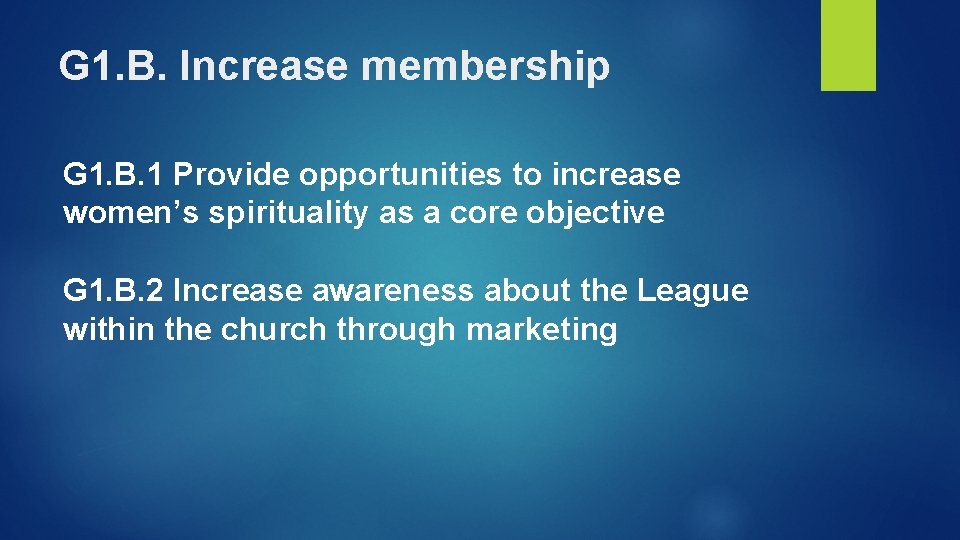 G1.B. Increase membership

G1.B.1 Provide opportunities to increase women’s spirituality as a core objective

G1.B.2 Increase awareness about the League within the church through marketing